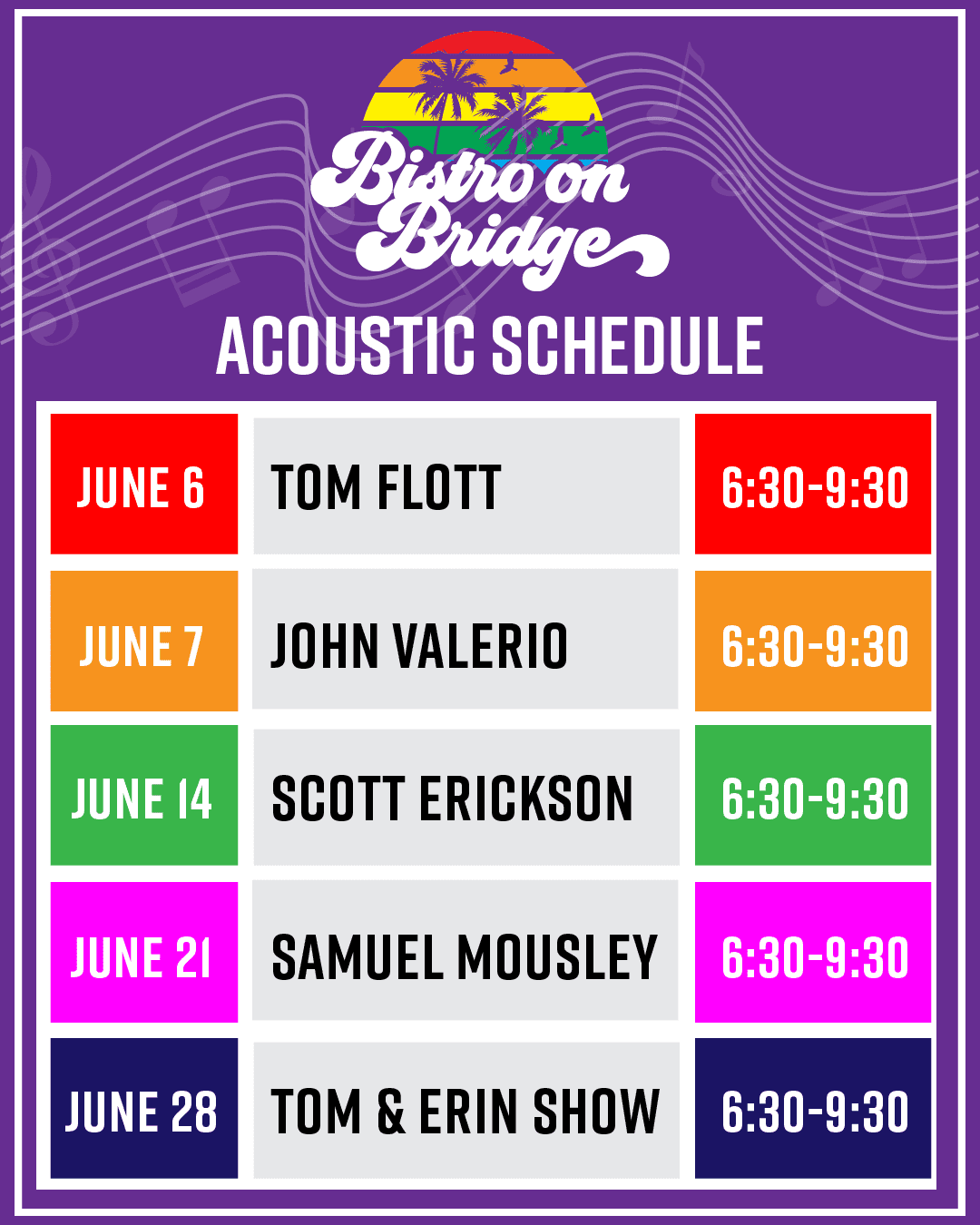 Bistro on Bridge

ACOUSTIC SCHEDULE

| JUNE 6 | TOM FLOTT | 6:30-9:30 |
|---|---|---|
| JUNE 7 | JOHN VALERIO | 6:30-9:30 |
| JUNE 14 | SCOTT ERICKSON | 6:30-9:30 |
| JUNE 21 | SAMUEL MOUSLEY | 6:30-9:30 |
| JUNE 28 | TOM & ERIN SHOW | 6:30-9:30 |